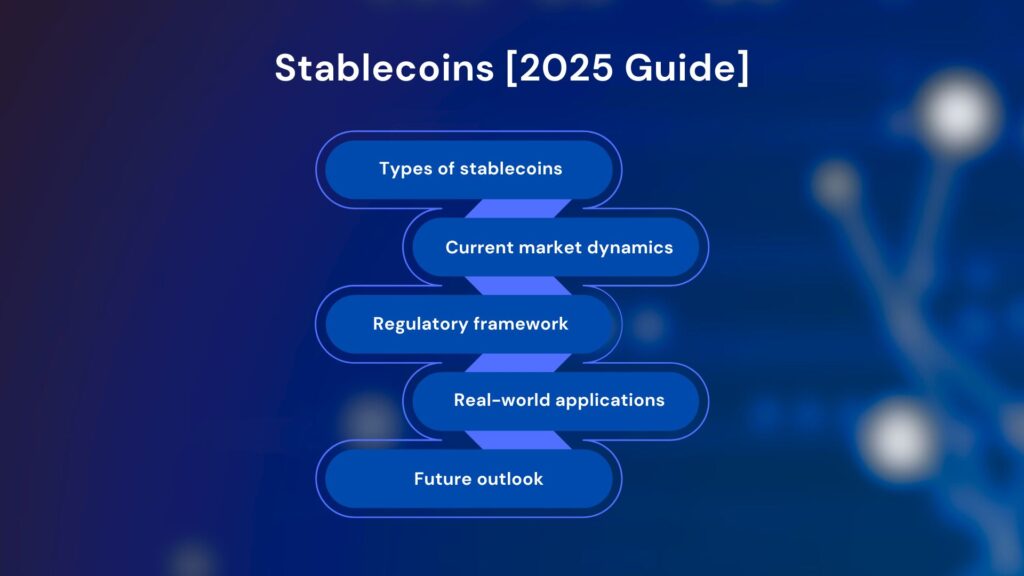 Stablecoins [2025 Guide]

Types of stablecoins

Current market dynamics

Regulatory framework

Real-world applications

Future outlook